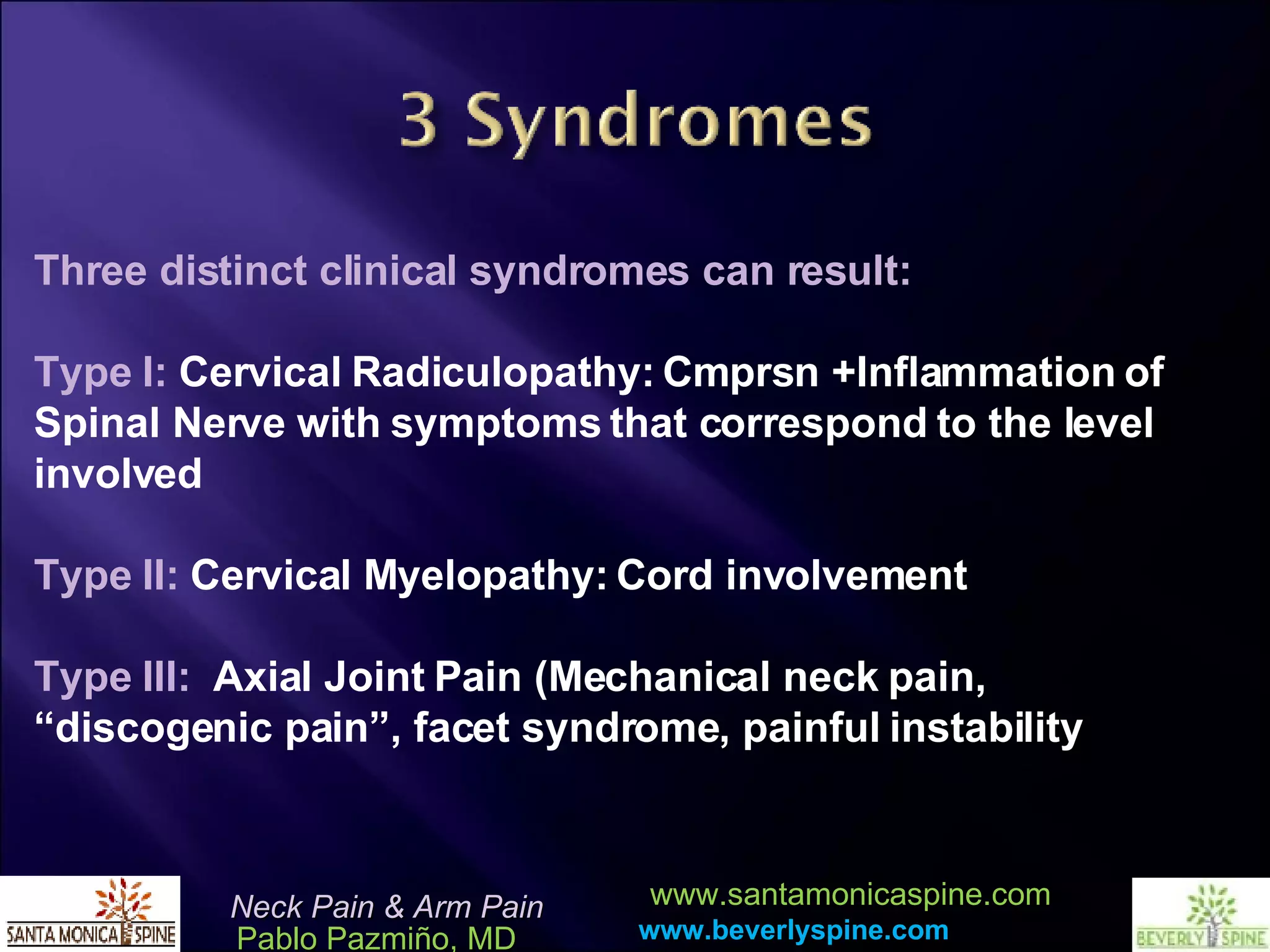 3 Syndromes

Three distinct clinical syndromes can result:

Type I: Cervical Radiculopathy: Cmprsn +Inflammation of Spinal Nerve with symptoms that correspond to the level involved

Type II: Cervical Myelopathy: Cord involvement

Type III: Axial Joint Pain (Mechanical neck pain, “discogenic pain”, facet syndrome, painful instability

SANTA MONICA SPINE

Neck Pain & Arm Pain
Pablo Pazmiño, MD

www.santamonicaspine.com
www.beverlyspine.com

BEVERLY SPINE